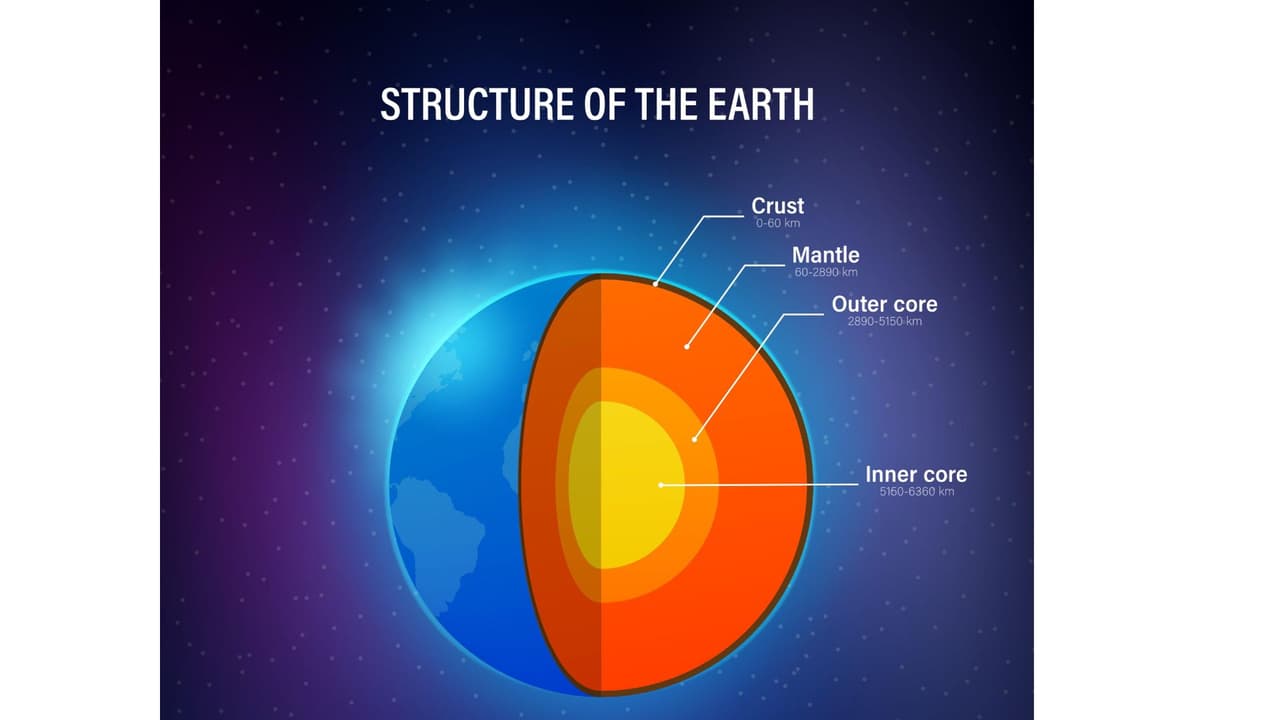 STRUCTURE OF THE EARTH

Crust
0-60 km

Mantle
60-2890 km

Outer core
2890-5150 km

Inner core
5160-6360 km